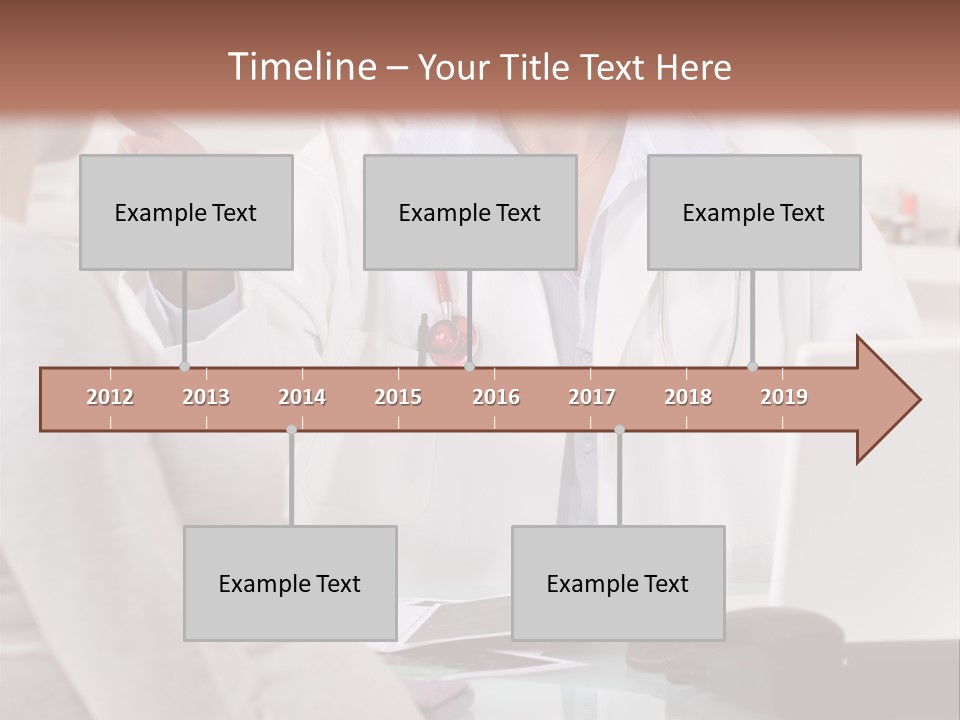 Timeline – Your Title Text Here

Example Text

Example Text

Example Text

2012 2013 2014 2015 2016 2017 2018 2019

Example Text

Example Text